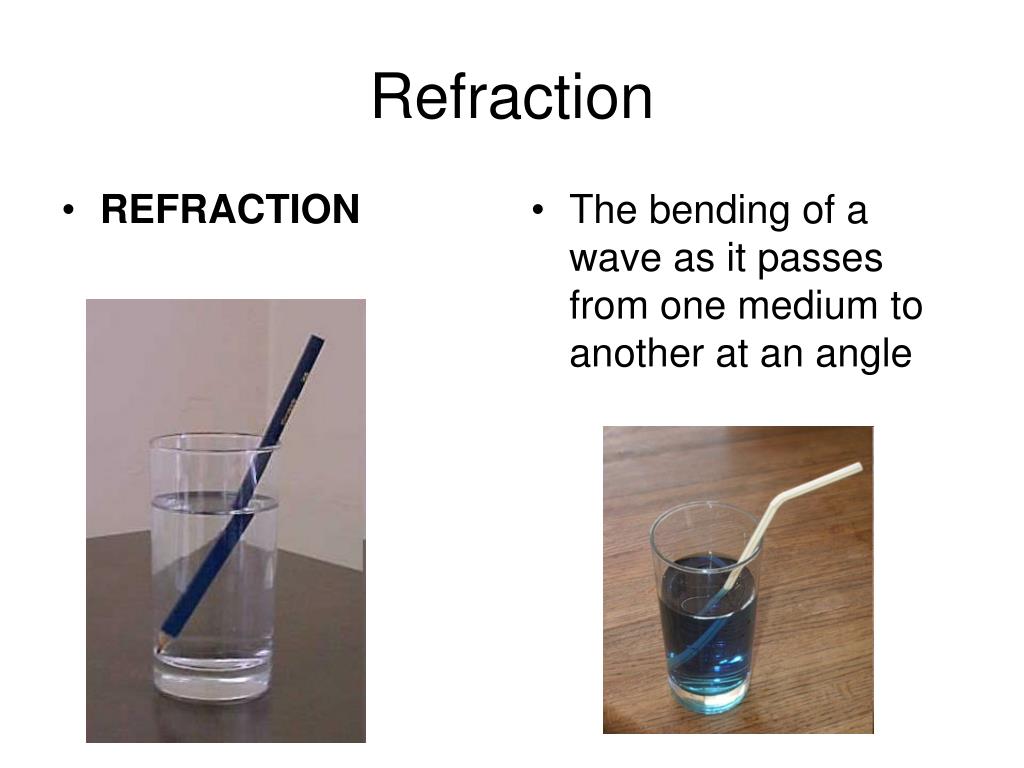 Refraction

• REFRACTION

• The bending of a wave as it passes from one medium to another at an angle